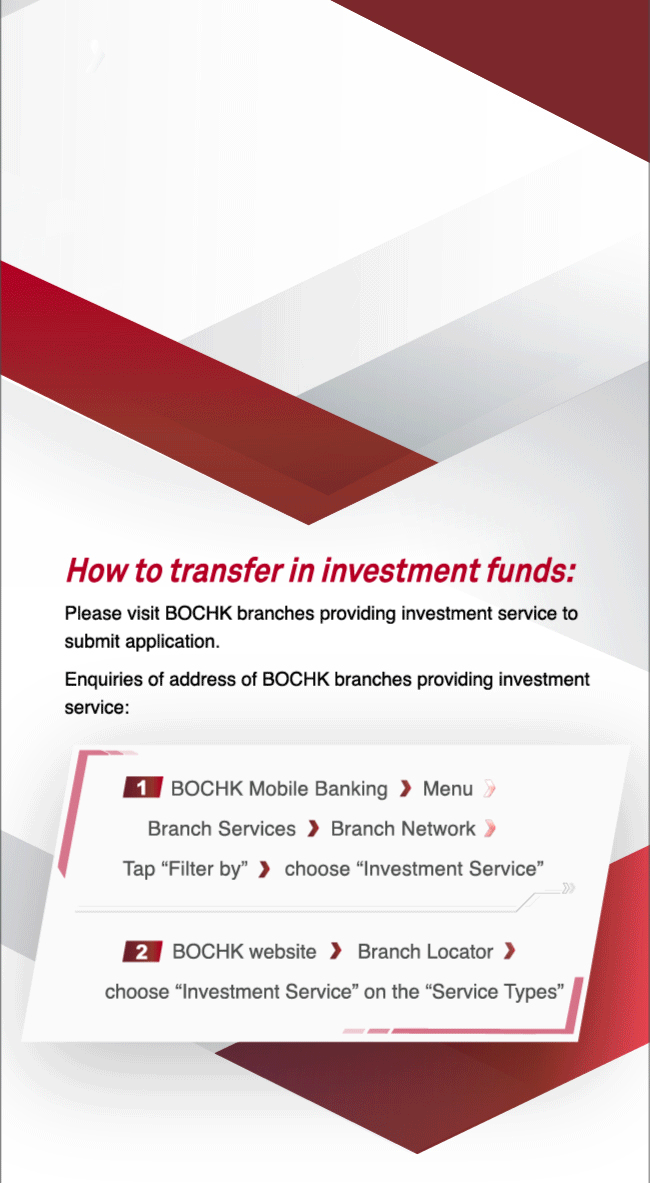 How to transfer in investment funds:

Please visit BOCHK branches providing investment service to submit application.

Enquiries of address of BOCHK branches providing investment service:

1 BOCHK Mobile Banking › Menu › Branch Services › Branch Network › Tap “Filter by” › choose “Investment Service”

2 BOCHK website › Branch Locator › choose “Investment Service” on the “Service Types”